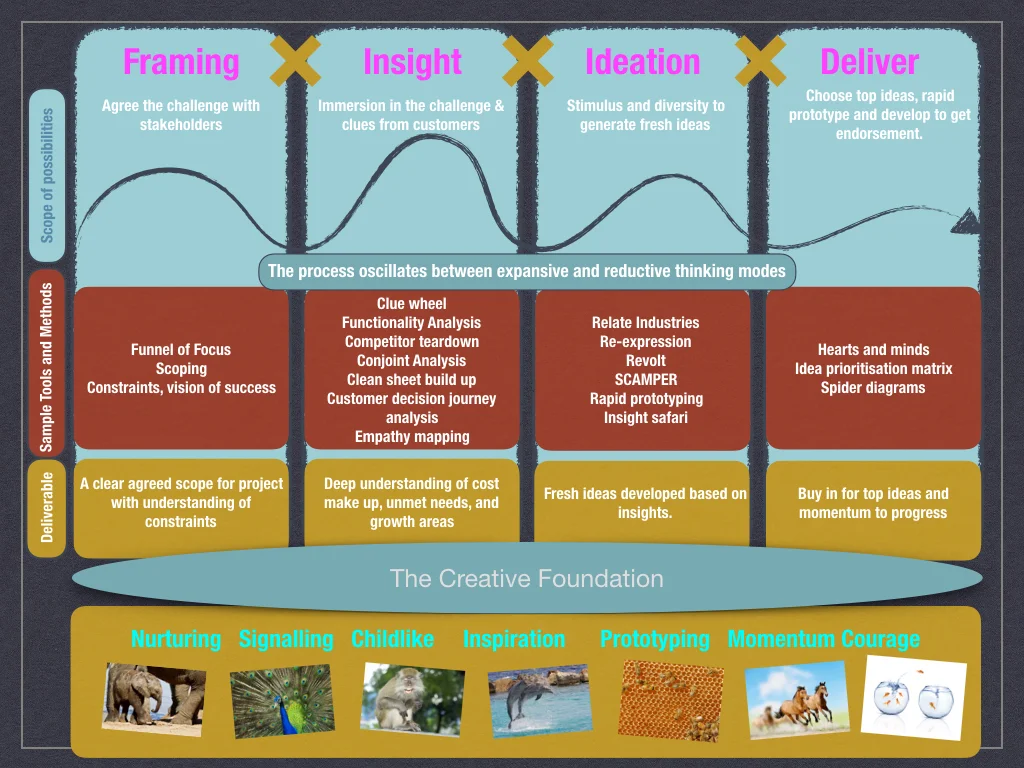 Framing

Agree the challenge with stakeholders

Insight

Immersion in the challenge & clues from customers

Ideation

Stimulus and diversity to generate fresh ideas

Deliver

Choose top ideas, rapid prototype and develop to get endorsement.

Scope of possibilities

The process oscillates between expansive and reductive thinking modes

Sample Tools and Methods

Funnel of Focus
Scoping
Constraints, vision of success

Clue wheel
Functionality Analysis
Competitor teardown
Conjoint Analysis
Clean sheet build up
Customer decision journey analysis
Empathy mapping

Relate Industries
Re-expression
Revolt
SCAMPER
Rapid prototyping
Insight safari

Hearts and minds
Idea prioritisation matrix
Spider diagrams

Deliverable

A clear agreed scope for project with understanding of constraints

Deep understanding of cost make up, unmet needs, and growth areas

Fresh ideas developed based on insights.

Buy in for top ideas and momentum to progress

The Creative Foundation

Nurturing Signalling Childlike Inspiration Prototyping Momentum Courage